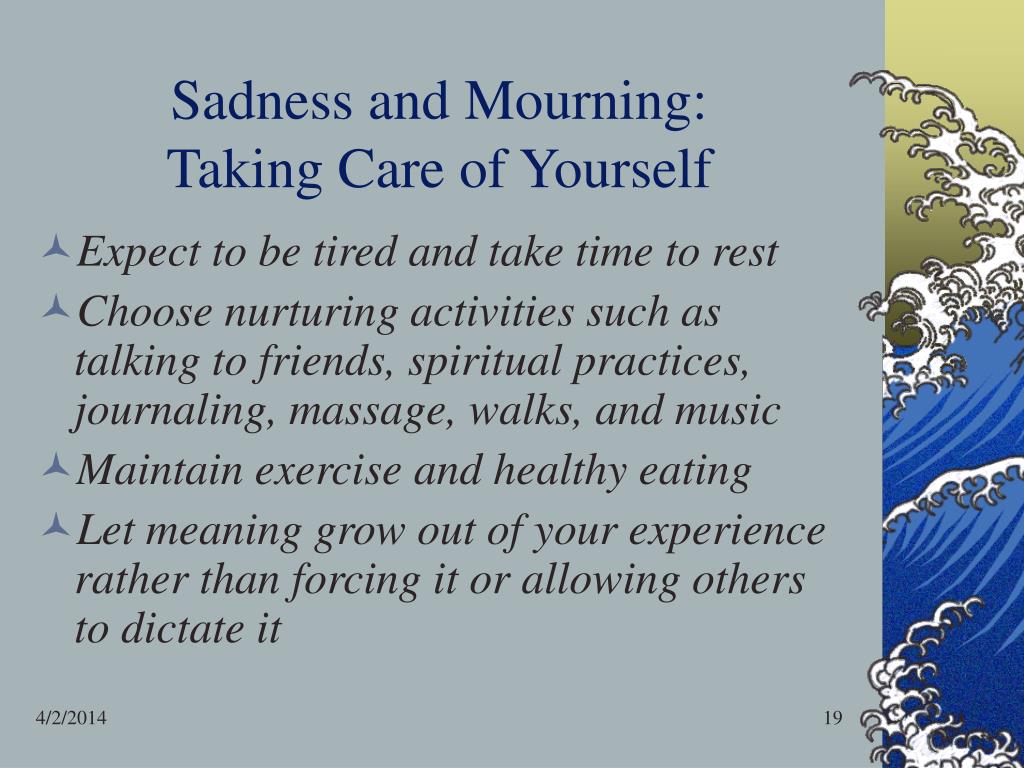 Sadness and Mourning:
Taking Care of Yourself

Expect to be tired and take time to rest

Choose nurturing activities such as talking to friends, spiritual practices, journaling, massage, walks, and music

Maintain exercise and healthy eating

Let meaning grow out of your experience rather than forcing it or allowing others to dictate it

4/2/2014

19